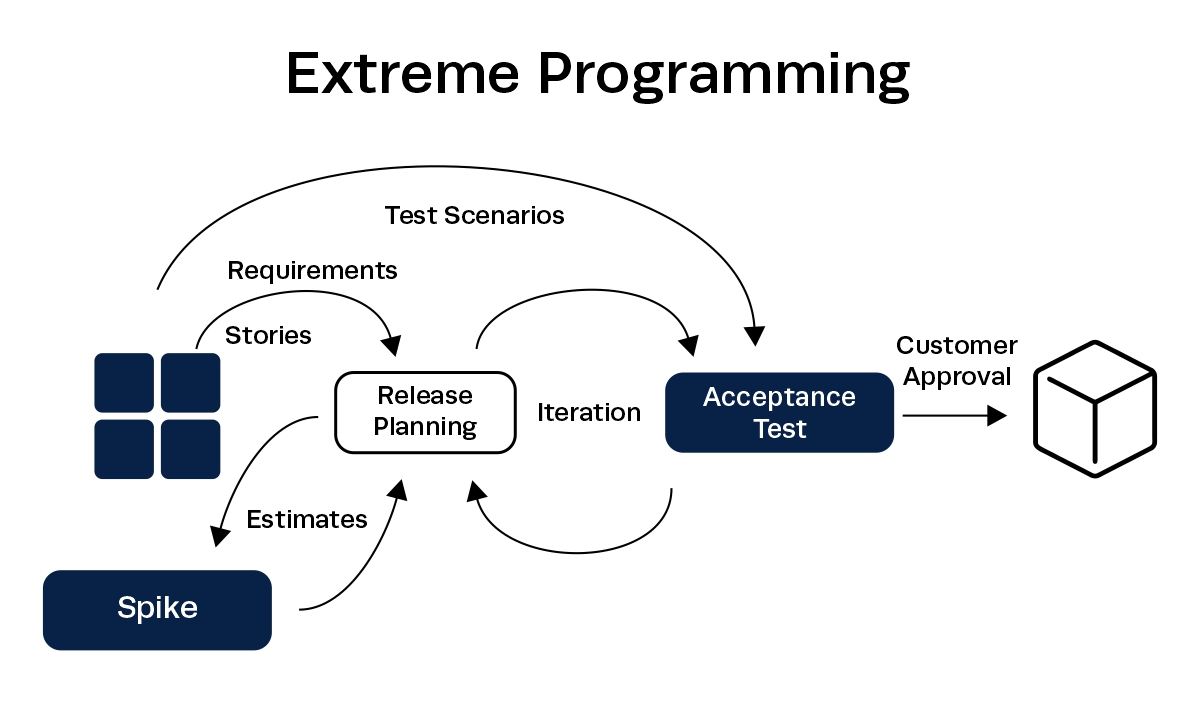 Extreme Programming

Test Scenarios

Requirements

Stories

Release Planning

Iteration

Acceptance Test

Customer Approval

Estimates

Spike